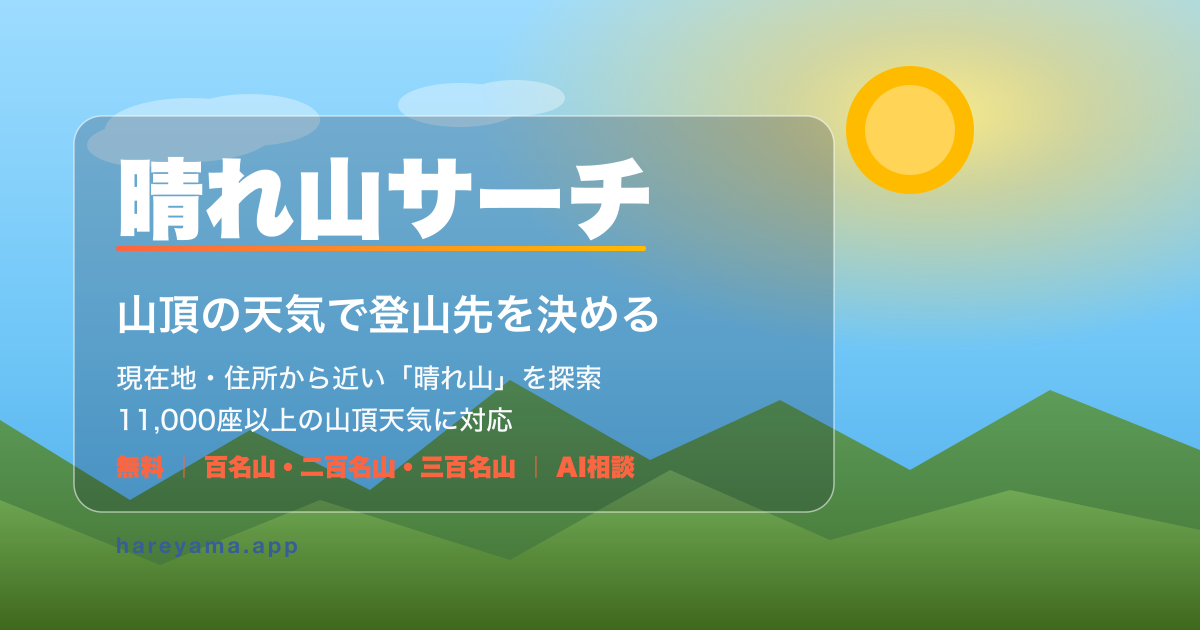 晴れ山サーチ

山頂の天気で登山先を決める

現在地・住所から近い「晴れ山」を探索
11,000座以上の山頂天気に対応

無料 | 百名山・二百名山・三百名山 | AI相談

hareyama.app